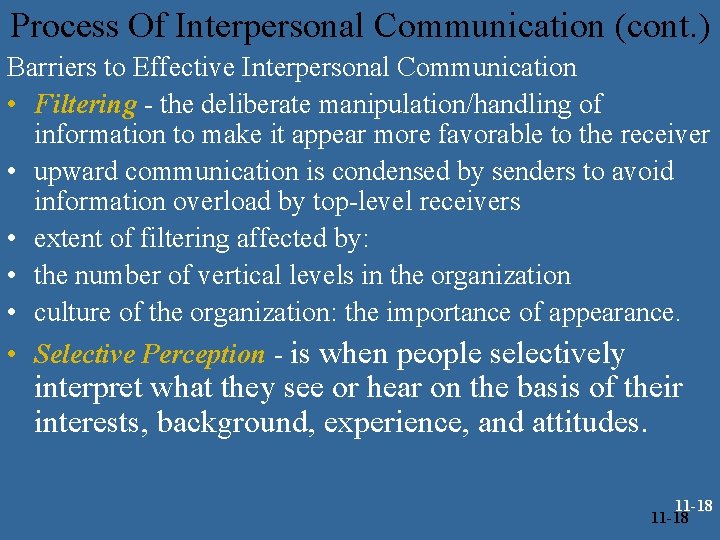 Process Of Interpersonal Communication (cont.)

Barriers to Effective Interpersonal Communication

• Filtering - the deliberate manipulation/handling of information to make it appear more favorable to the receiver
• upward communication is condensed by senders to avoid information overload by top-level receivers
• extent of filtering affected by:
• the number of vertical levels in the organization
• culture of the organization: the importance of appearance.
• Selective Perception - is when people selectively interpret what they see or hear on the basis of their interests, background, experience, and attitudes.

11-18
11-18